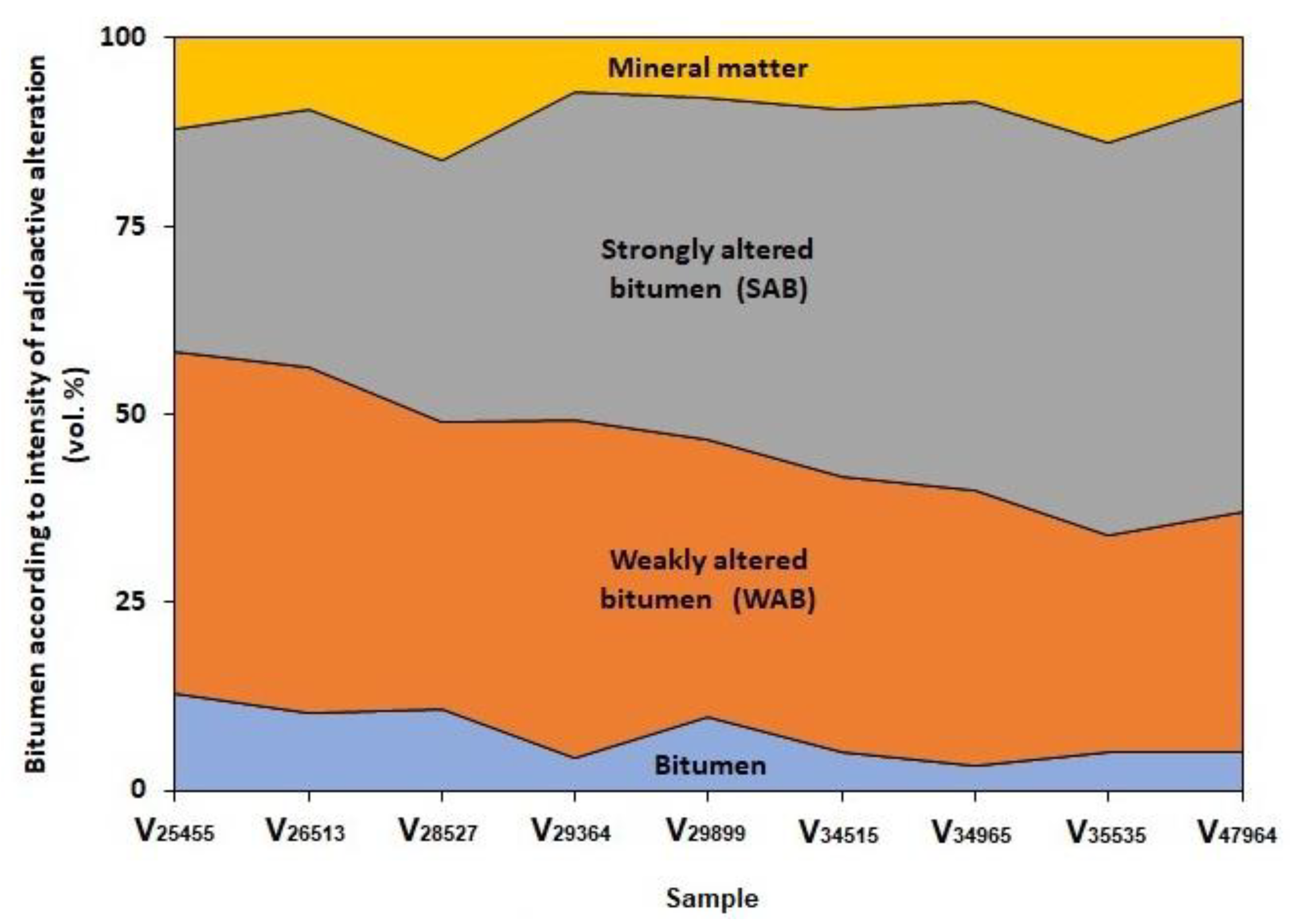 Bitumen according to intensity of radioactive alteration (vol. %)

100
75
50
25
0

Mineral matter

Strongly altered bitumen (SAB)

Weakly altered bitumen (WAB)

Bitumen

$V_{25455}$ $V_{26513}$ $V_{28527}$ $V_{29364}$ $V_{29899}$ $V_{34515}$ $V_{34965}$ $V_{35535}$ $V_{47964}$

Sample